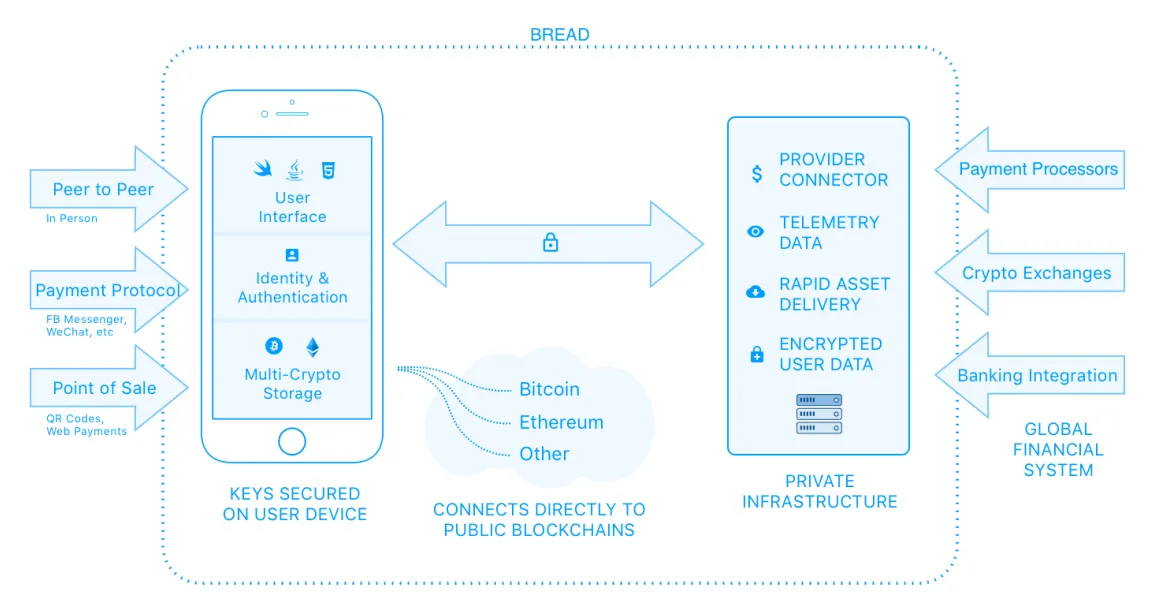 BREAD

Peer to Peer
In Person

Payment Protocol
FB Messenger, WeChat, etc

Point of Sale
QR Codes, Web Payments

User Interface

Identity & Authentication

Multi-Crypto Storage

KEYS SECURED ON USER DEVICE

Bitcoin
Ethereum
Other

CONNECTS DIRECTLY TO PUBLIC BLOCKCHAINS

PROVIDER CONNECTOR
TELEMETRY DATA
RAPID ASSET DELIVERY
ENCRYPTED USER DATA

PRIVATE INFRASTRUCTURE

Payment Processors
Crypto Exchanges
Banking Integration

GLOBAL FINANCIAL SYSTEM